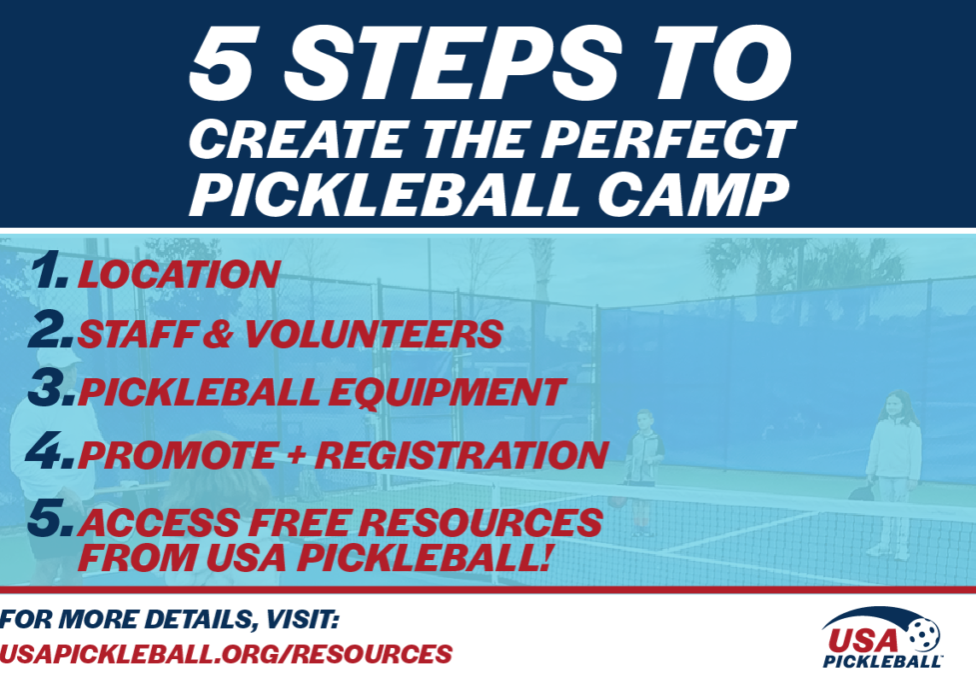 5 STEPS TO
CREATE THE PERFECT PICKLEBALL CAMP

1. LOCATION
2. STAFF & VOLUNTEERS
3. PICKLEBALL EQUIPMENT
4. PROMOTE + REGISTRATION
5. ACCESS FREE RESOURCES FROM USA PICKLEBALL!

FOR MORE DETAILS, VISIT:
USAPICKLEBALL.ORG/RESOURCES

USA PICKLEBALL